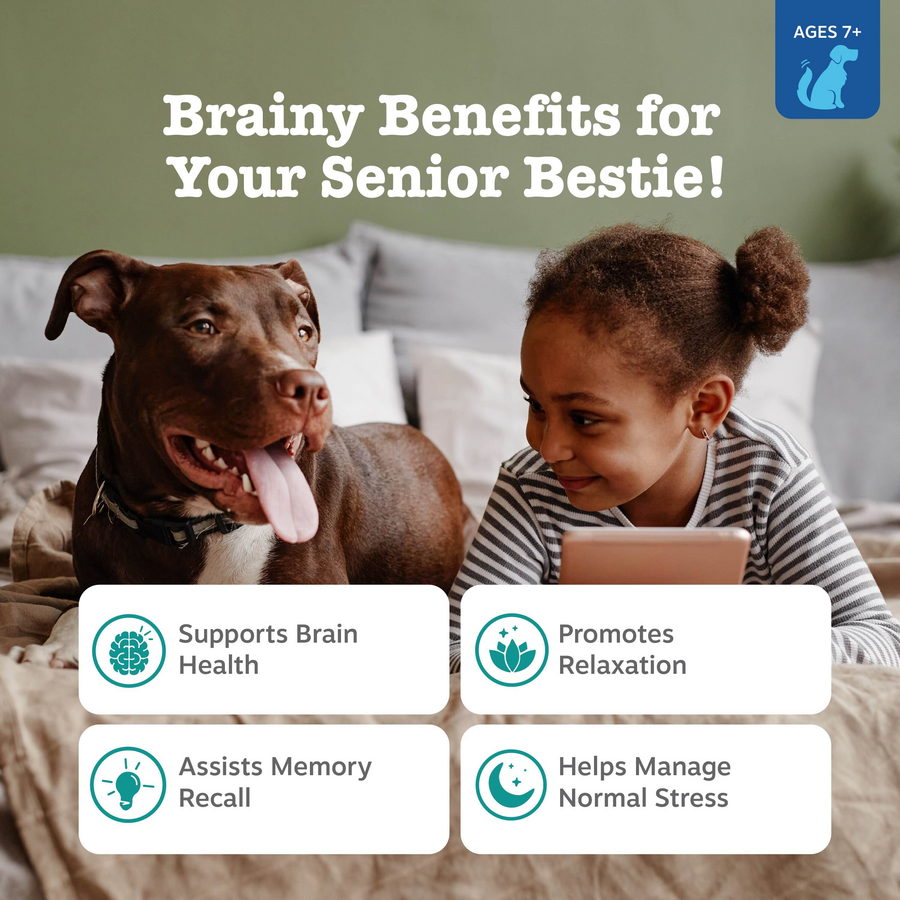 AGES 7+

Brainy Benefits for Your Senior Bestie!

Supports Brain Health

Promotes Relaxation

Assists Memory Recall

Helps Manage Normal Stress